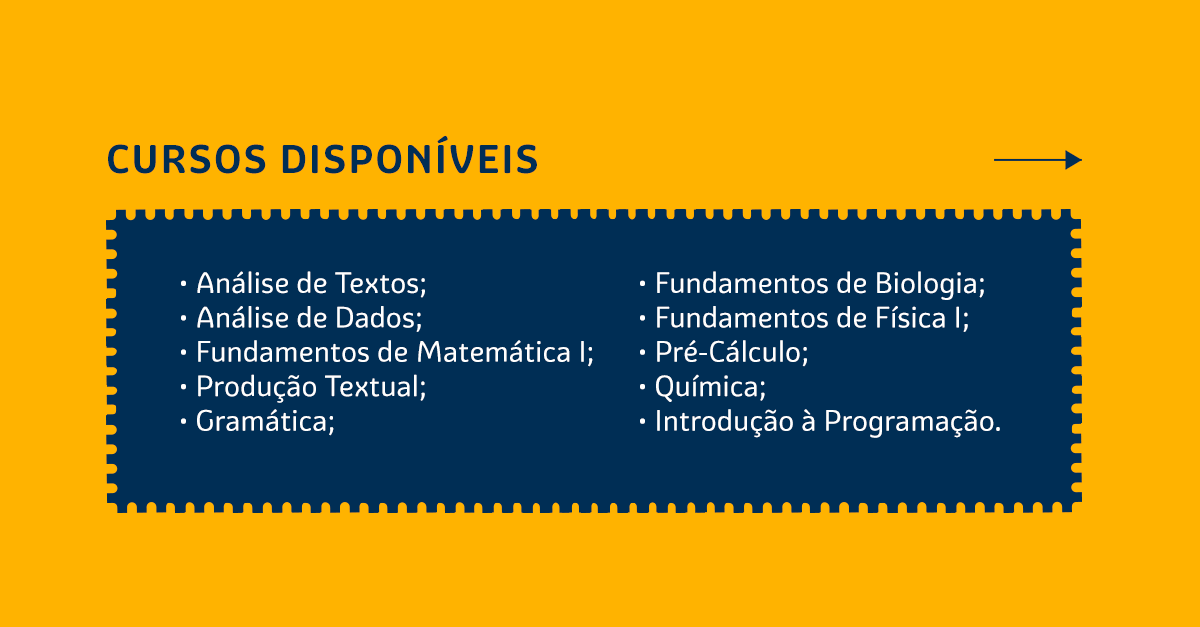 CURSOS DISPONÍVEIS

• Análise de Textos;
• Análise de Dados;
• Fundamentos de Matemática I;
• Produção Textual;
• Gramática;

• Fundamentos de Biologia;
• Fundamentos de Física I;
• Pré-Cálculo;
• Química;
• Introdução à Programação.